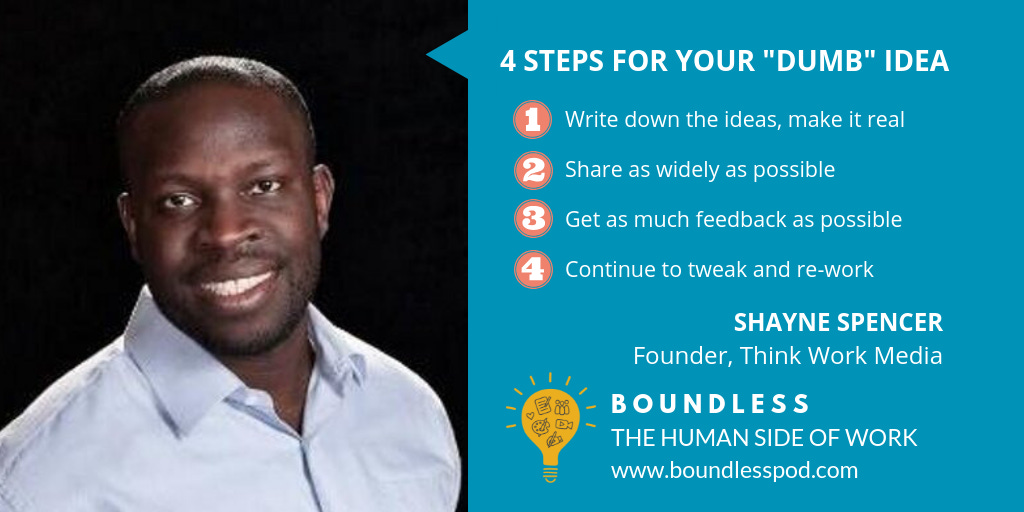 4 STEPS FOR YOUR "DUMB" IDEA

1 Write down the ideas, make it real

2 Share as widely as possible

3 Get as much feedback as possible

4 Continue to tweak and re-work

SHAYNE SPENCER
Founder, Think Work Media

BOUNDLESS
THE HUMAN SIDE OF WORK
www.boundlesspod.com